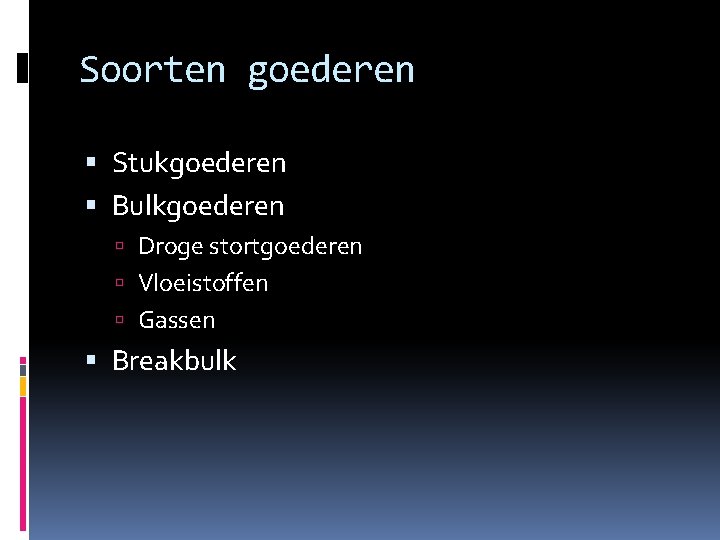 Soorten goederen

- Stukgoederen
- Bulkgoederen
  - Droge stortgoederen
  - Vloeistoffen
  - Gassen
- Breakbulk